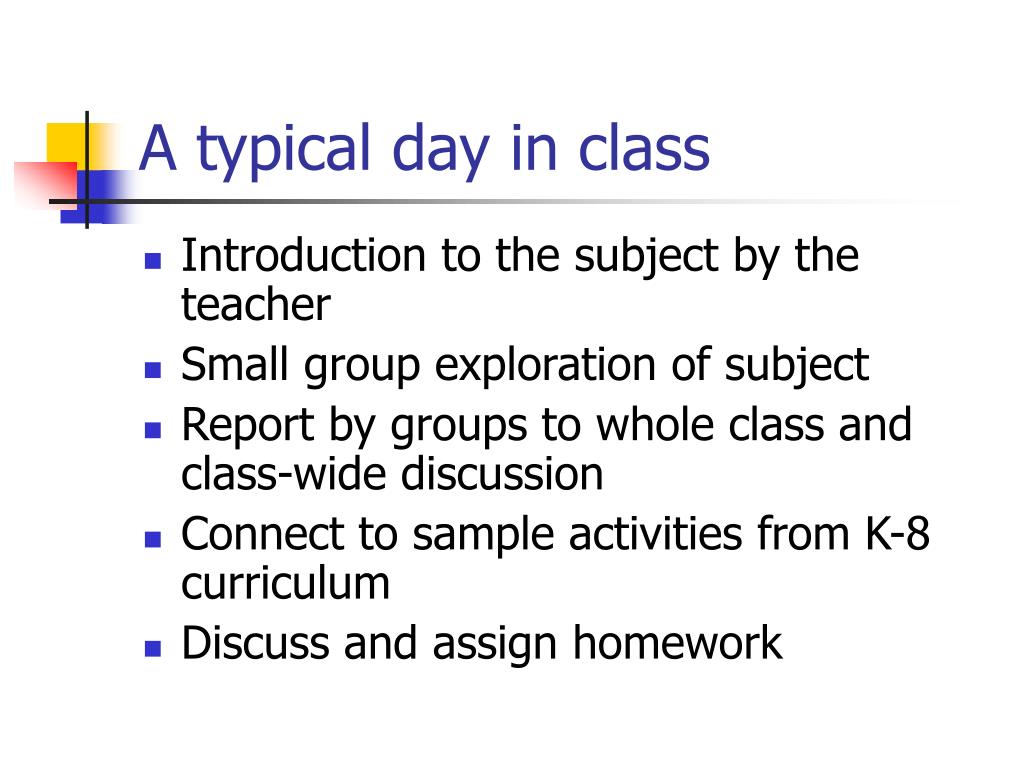 A typical day in class

- Introduction to the subject by the teacher
- Small group exploration of subject
- Report by groups to whole class and class-wide discussion
- Connect to sample activities from K-8 curriculum
- Discuss and assign homework